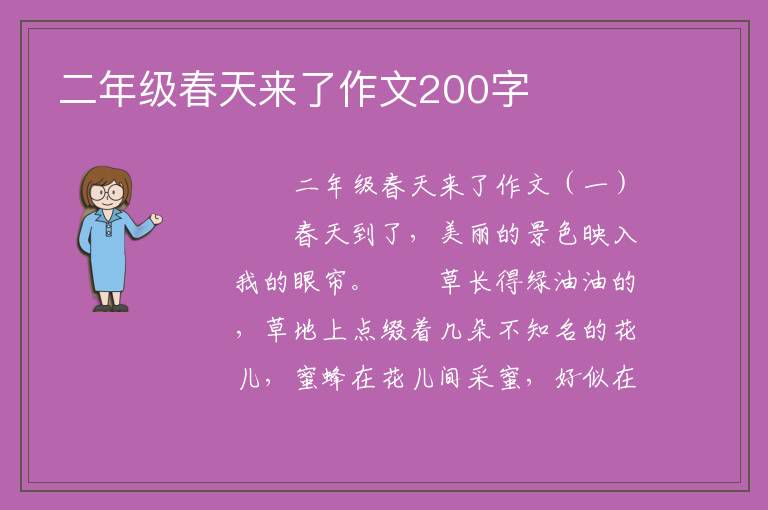 二年级春天来了作文200字

二年级春天来了作文（一）

春天到了，美丽的景色映入我的眼帘。　　草长得绿油油的，草地上点缀着几朵不知名的花儿，蜜蜂在花儿间采蜜，好似在